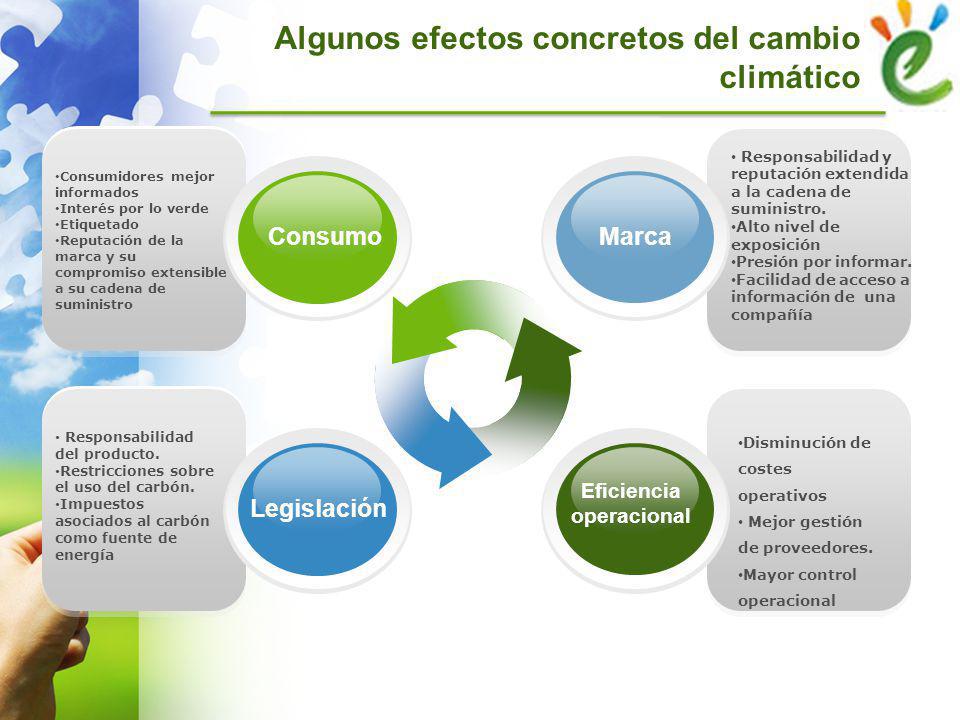 Algunos efectos concretos del cambio climático

•Consumidores mejor informados
•Interés por lo verde
•Etiquetado
•Reputación de la marca y su compromiso extensible a su cadena de suministro

Consumo

Marca

• Responsabilidad y reputación extendida a la cadena de suministro.
•Alto nivel de exposición
•Presión por informar.
•Facilidad de acceso a información de una compañía

• Responsabilidad del producto.
•Restricciones sobre el uso del carbón.
•Impuestos asociados al carbón como fuente de energía

Legislación

Eficiencia operacional

•Disminución de costes operativos
• Mejor gestión de proveedores.
•Mayor control operacional